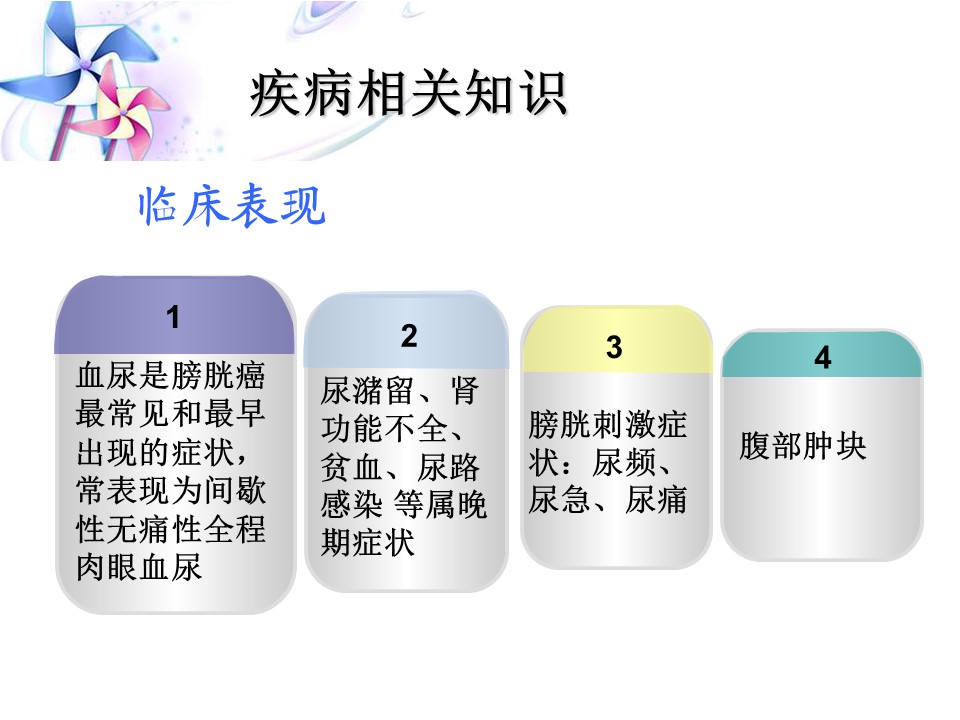 疾病相关知识

临床表现

1

血尿是膀胱癌最常见和最早出现的症状，常表现为间歇性无痛性全程肉眼血尿

2

尿潴留、肾功能不全、贫血、尿路感染 等属晚期症状

3

膀胱刺激症状：尿频、尿急、尿痛

4

腹部肿块